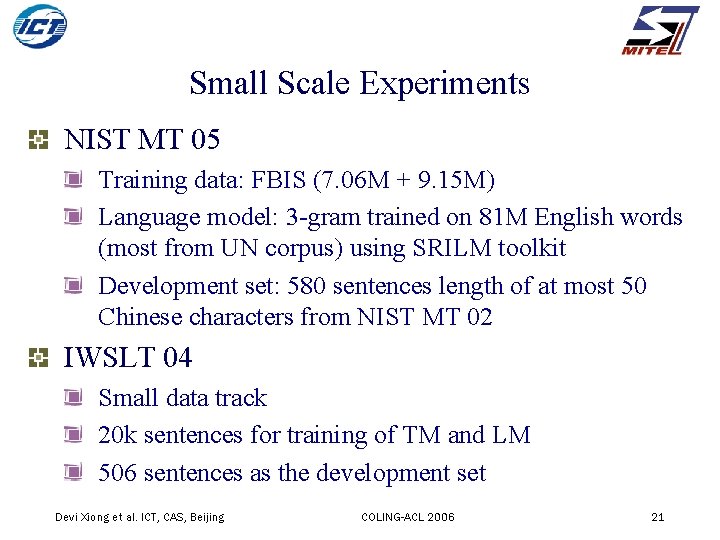 ICT

MITEL

Small Scale Experiments

NIST MT 05

Training data: FBIS (7.06M + 9.15M)

Language model: 3-gram trained on 81M English words (most from UN corpus) using SRILM toolkit

Development set: 580 sentences length of at most 50 Chinese characters from NIST MT 02

IWSLT 04

Small data track

20k sentences for training of TM and LM

506 sentences as the development set

Devi Xiong et al. ICT, CAS, Beijing

COLING-ACL 2006

21